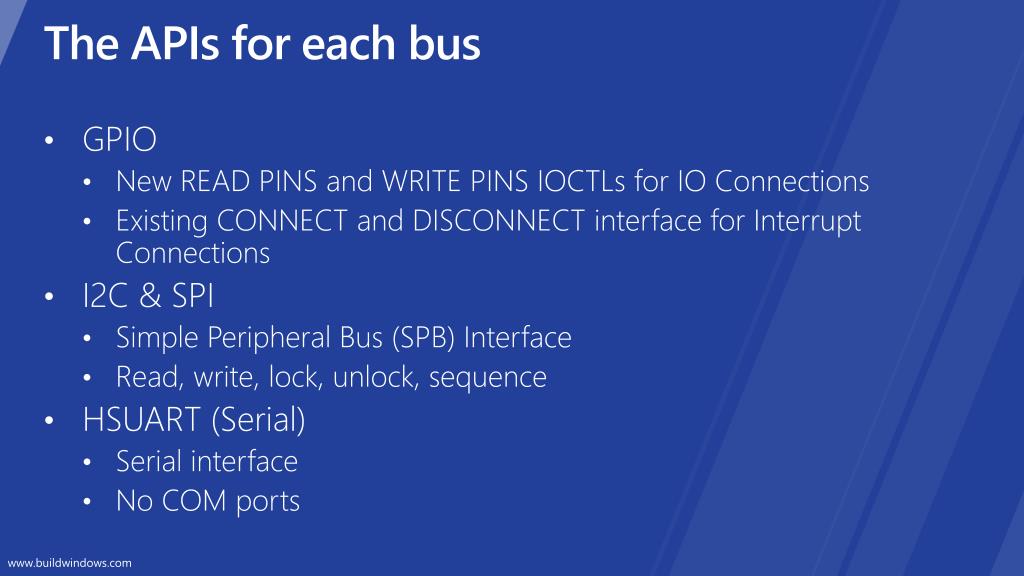 The APIs for each bus

• GPIO
  • New READ PINS and WRITE PINS IOCTLs for IO Connections
  • Existing CONNECT and DISCONNECT interface for Interrupt Connections
• I2C & SPI
  • Simple Peripheral Bus (SPB) Interface
  • Read, write, lock, unlock, sequence
• HSUART (Serial)
  • Serial interface
  • No COM ports

www.buildwindows.com